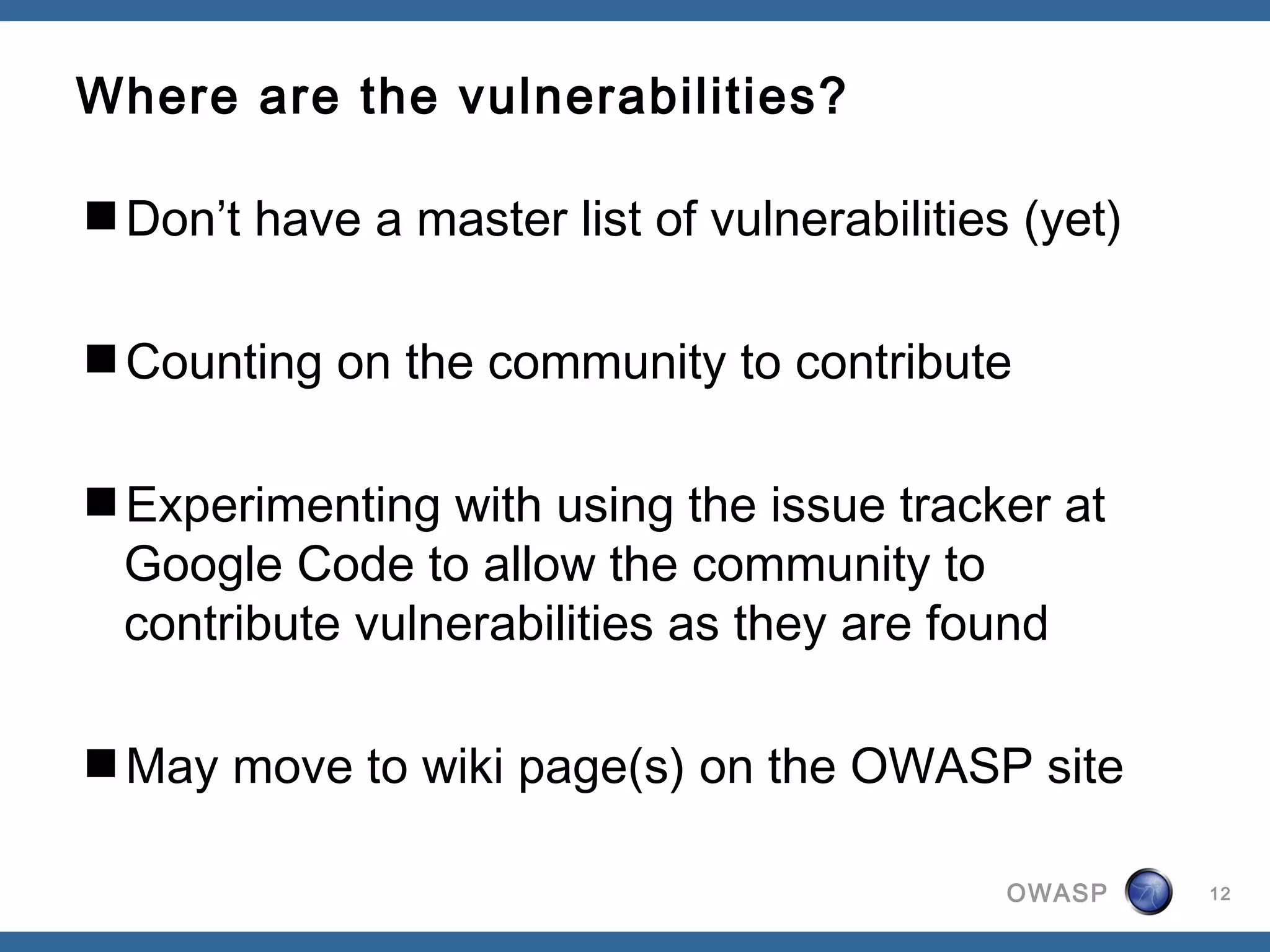 Where are the vulnerabilities?

■ Don’t have a master list of vulnerabilities (yet)

■ Counting on the community to contribute

■ Experimenting with using the issue tracker at Google Code to allow the community to contribute vulnerabilities as they are found

■ May move to wiki page(s) on the OWASP site

OWASP

12